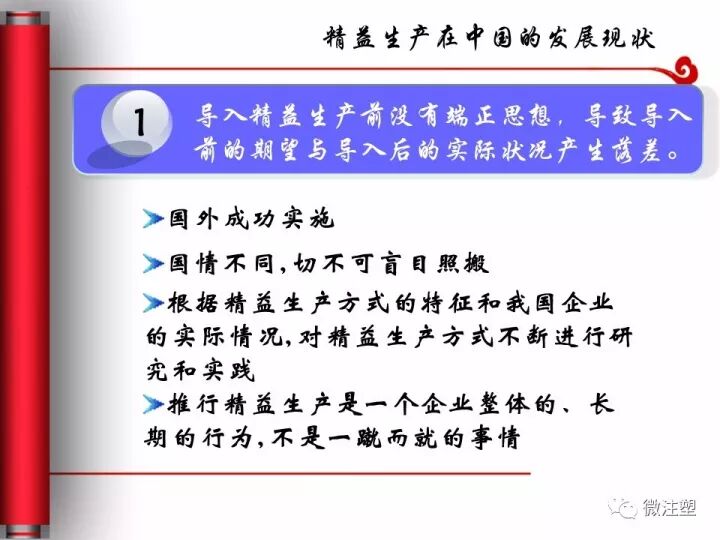 精益生产在中国的发展现状

1 导入精益生产前没有端正思想，导致导入前的期望与导入后的实际状况产生落差。

国外成功实施

国情不同，切不可盲目照搬

根据精益生产方式的特征和我国企业的实际情况，对精益生产方式不断进行研究和实践

推行精益生产是一个企业整体的、长期的行为，不是一蹴而就的事情

微注塑